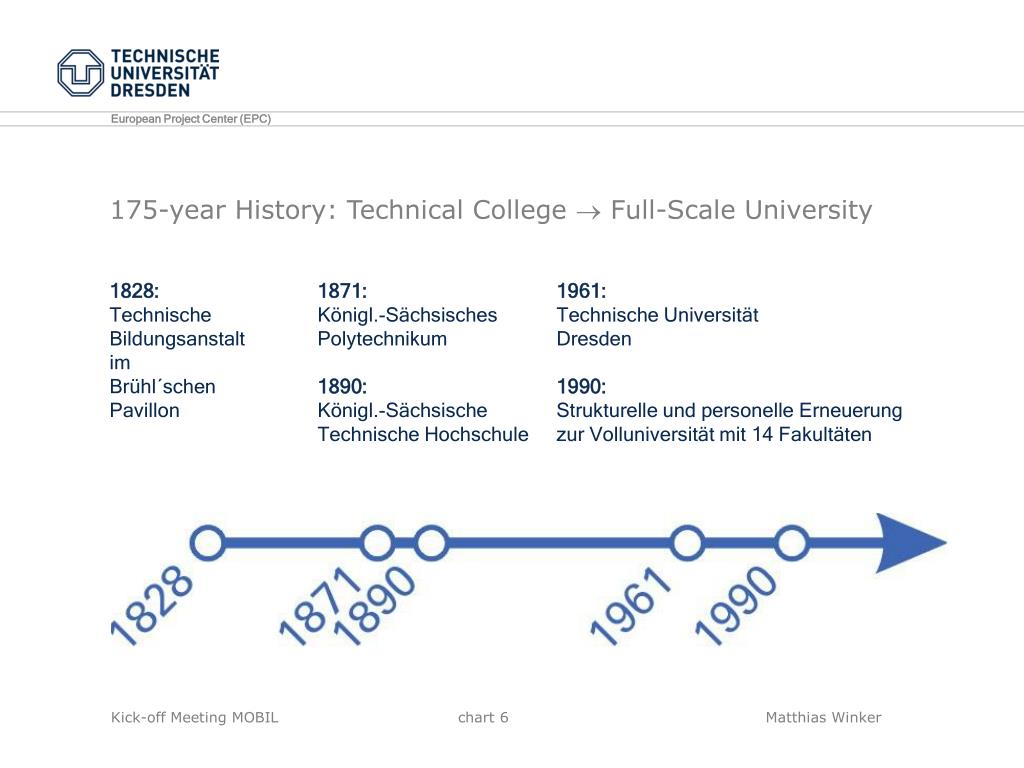 TECHNISCHE UNIVERSITÄT DRESDEN

European Project Center (EPC)

175-year History: Technical College $\rightarrow$ Full-Scale University

1828:
Technische Bildungsanstalt im Brühl´schen Pavillon

1871:
Königl.-Sächsisches Polytechnikum

1890:
Königl.-Sächsische Technische Hochschule

1961:
Technische Universität Dresden

1990:
Strukturelle und personelle Erneuerung zur Volluniversität mit 14 Fakultäten

1828 1871 1890 1961 1990

Kick-off Meeting MOBIL chart 6 Matthias Winker